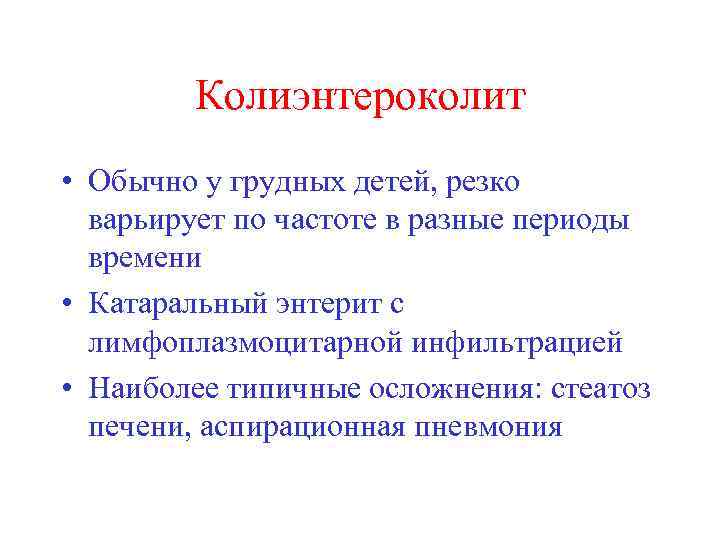 Колиэнтероколит

• Обычно у грудных детей, резко варьирует по частоте в разные периоды времени
• Катаральный энтерит с лимфоплазмоцитарной инфильтрацией
• Наиболее типичные осложнения: стеатоз печени, аспирационная пневмония